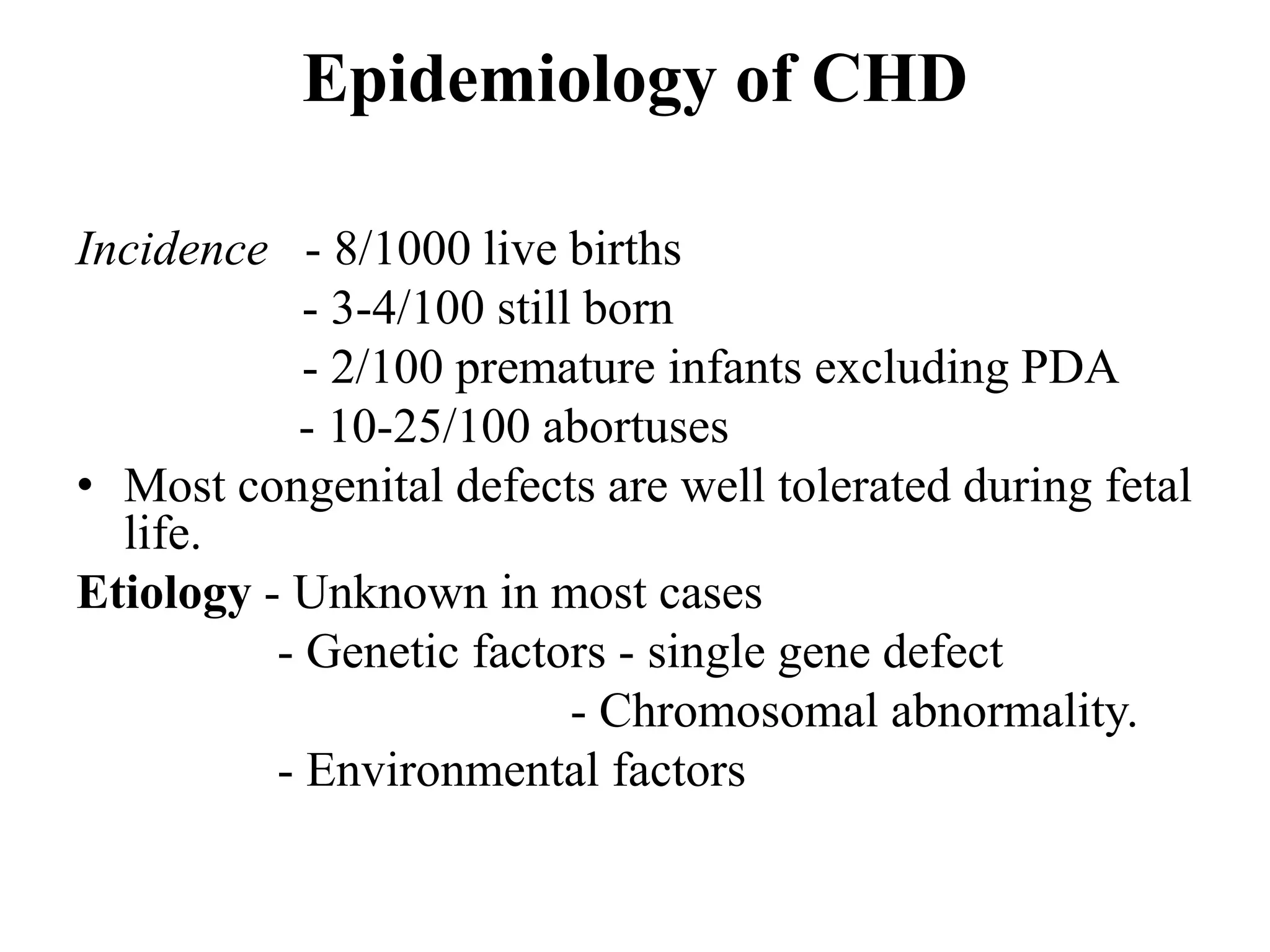 Epidemiology of CHD

Incidence - 8/1000 live births
- 3-4/100 still born
- 2/100 premature infants excluding PDA
- 10-25/100 abortuses

• Most congenital defects are well tolerated during fetal life.

Etiology - Unknown in most cases
- Genetic factors - single gene defect
- Chromosomal abnormality.
- Environmental factors